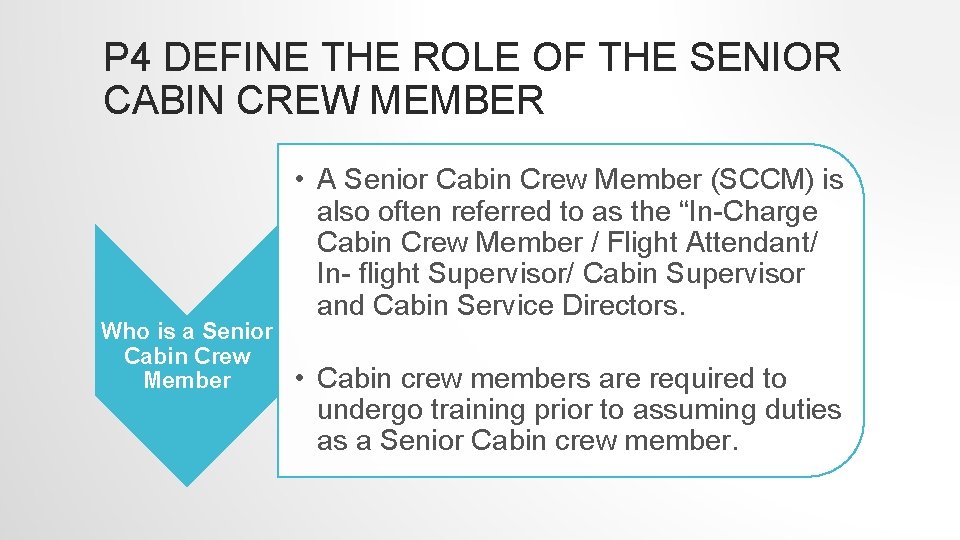 P4 DEFINE THE ROLE OF THE SENIOR CABIN CREW MEMBER

Who is a Senior Cabin Crew Member

• A Senior Cabin Crew Member (SCCM) is also often referred to as the “In-Charge Cabin Crew Member / Flight Attendant/ In- flight Supervisor/ Cabin Supervisor and Cabin Service Directors.

• Cabin crew members are required to undergo training prior to assuming duties as a Senior Cabin crew member.